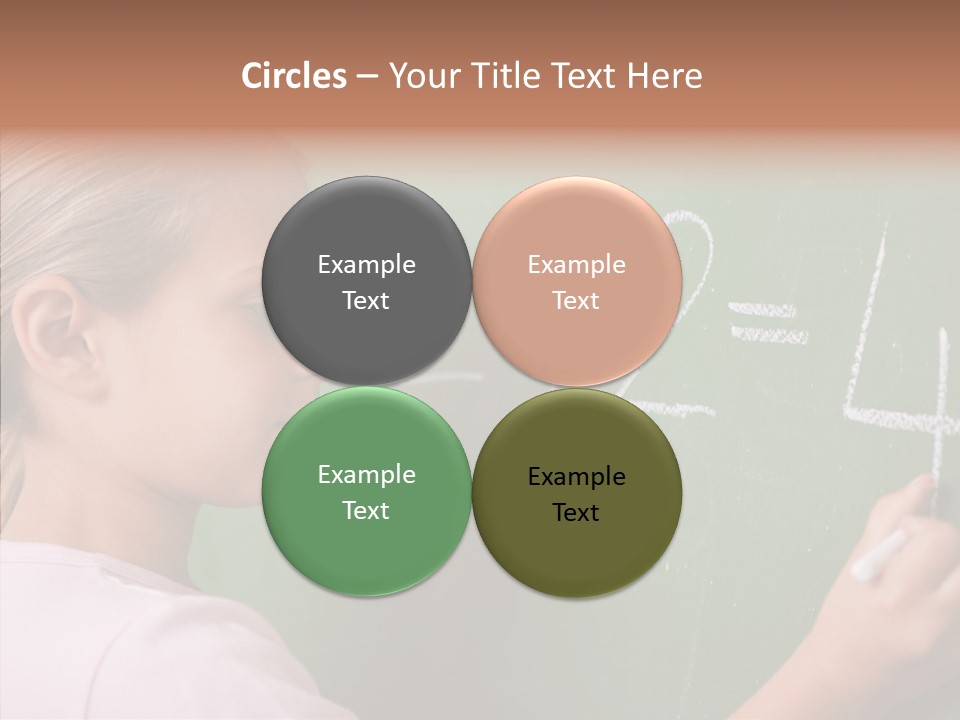 Circles – Your Title Text Here

Example Text

Example Text

Example Text

Example Text

2 = 4